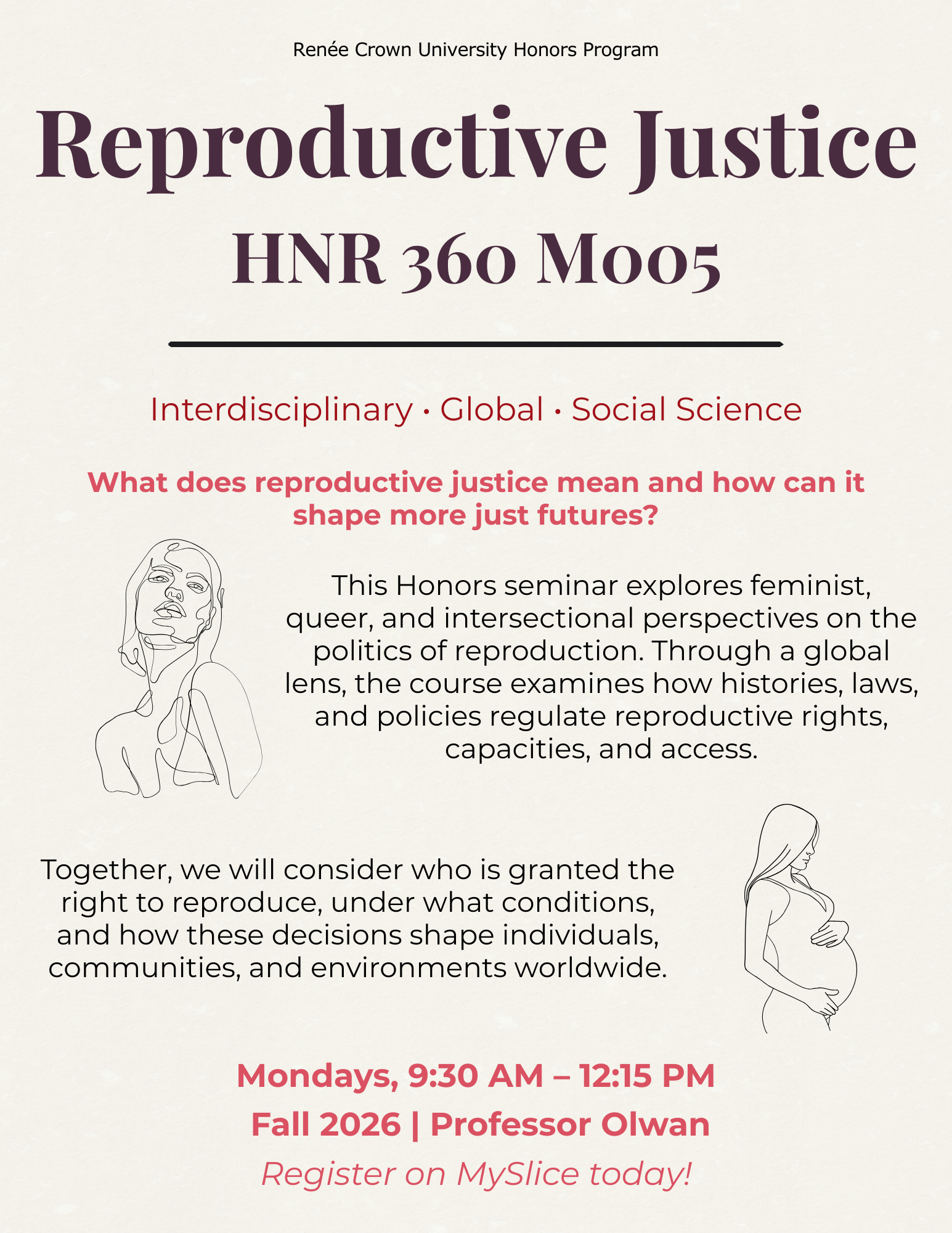 Renée Crown University Honors Program

Reproductive Justice
HNR 360 M005

Interdisciplinary · Global · Social Science

What does reproductive justice mean and how can it shape more just futures?

This Honors seminar explores feminist, queer, and intersectional perspectives on the politics of reproduction. Through a global lens, the course examines how histories, laws, and policies regulate reproductive rights, capacities, and access.

Together, we will consider who is granted the right to reproduce, under what conditions, and how these decisions shape individuals, communities, and environments worldwide.

Mondays, 9:30 AM – 12:15 PM
Fall 2026 | Professor Olwan
Register on MySlice today!